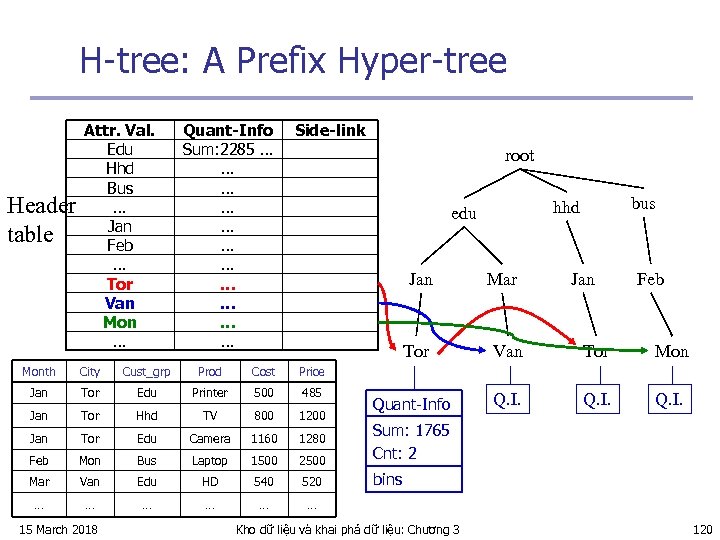 H-tree: A Prefix Hyper-tree

Header table

| Attr. Val. | Quant-Info | Side-link |
|---|---|---|
| Edu | Sum:2285 ... | |
| Hhd | ... | |
| Bus | ... | |
| ... | ... | |
| Jan | ... | |
| Feb | ... | |
| ... | ... | |
| Tor | ... | |
| Van | ... | |
| Mon | ... | |
| ... | ... | |

root

edu hhd bus

Jan Mar Jan Feb

Tor Van Tor Mon

Quant-Info
Sum: 1765
Cnt: 2
bins

Q.I. Q.I. Q.I.

| Month | City | Cust_grp | Prod | Cost | Price |
|---|---|---|---|---|---|
| Jan | Tor | Edu | Printer | 500 | 485 |
| Jan | Tor | Hhd | TV | 800 | 1200 |
| Jan | Tor | Edu | Camera | 1160 | 1280 |
| Feb | Mon | Bus | Laptop | 1500 | 2500 |
| Mar | Van | Edu | HD | 540 | 520 |
| ... | ... | ... | ... | ... | ... |

15 March 2018 Kho dữ liệu và khai phá dữ liệu: Chương 3 120